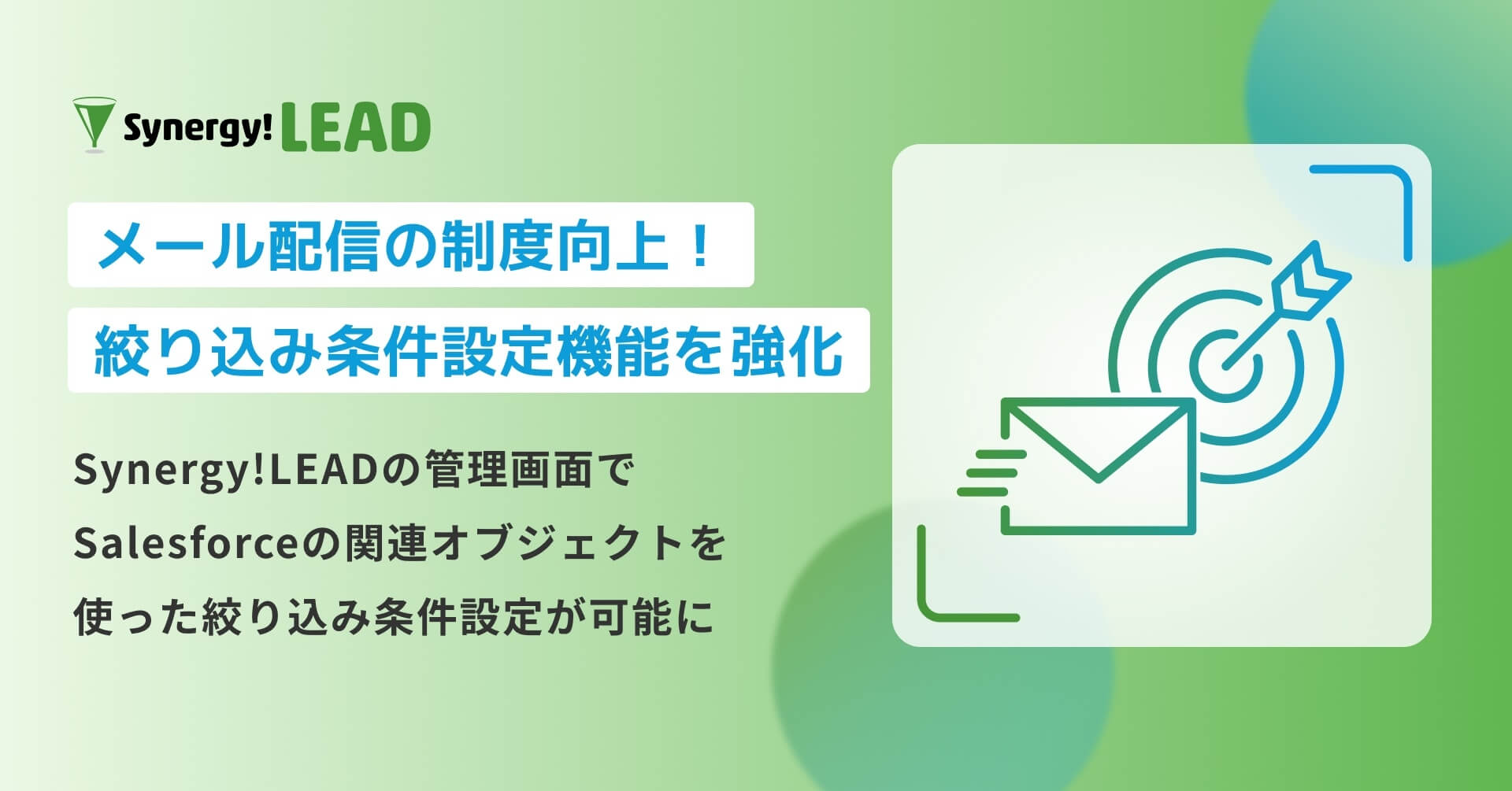 Synergy! LEAD

メール配信の制度向上！
絞り込み条件設定機能を強化

Synergy!LEADの管理画面で
Salesforceの関連オブジェクトを
使った絞り込み条件設定が可能に